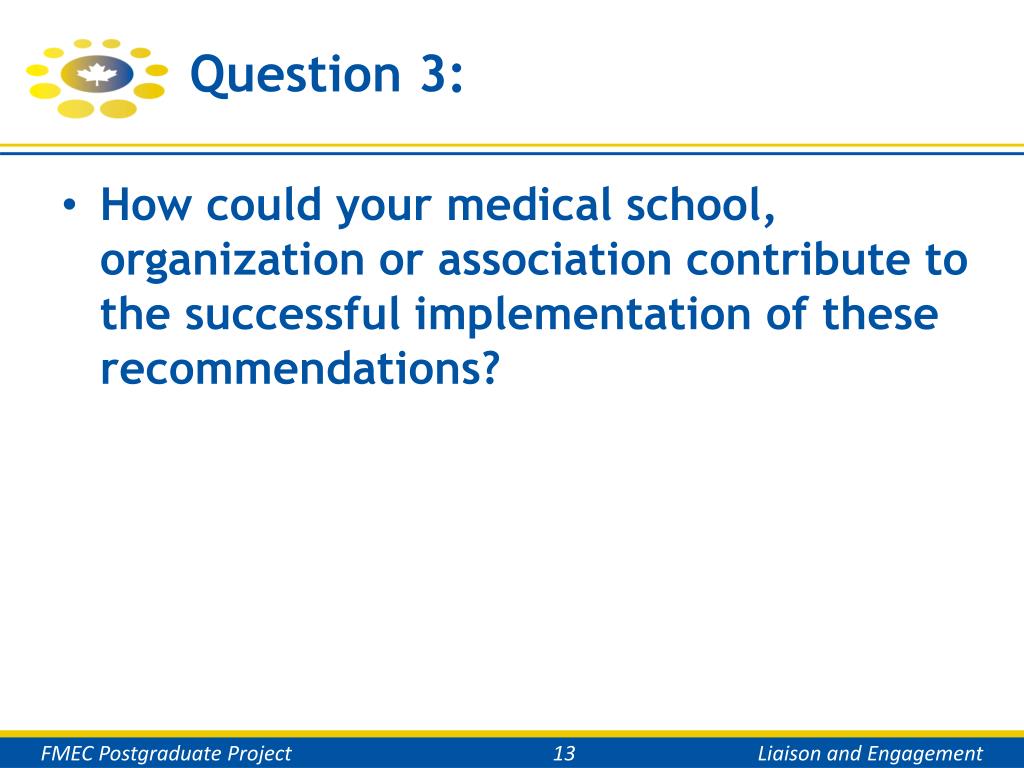 Question 3:

• How could your medical school, organization or association contribute to the successful implementation of these recommendations?

FMEC Postgraduate Project 13 Liaison and Engagement